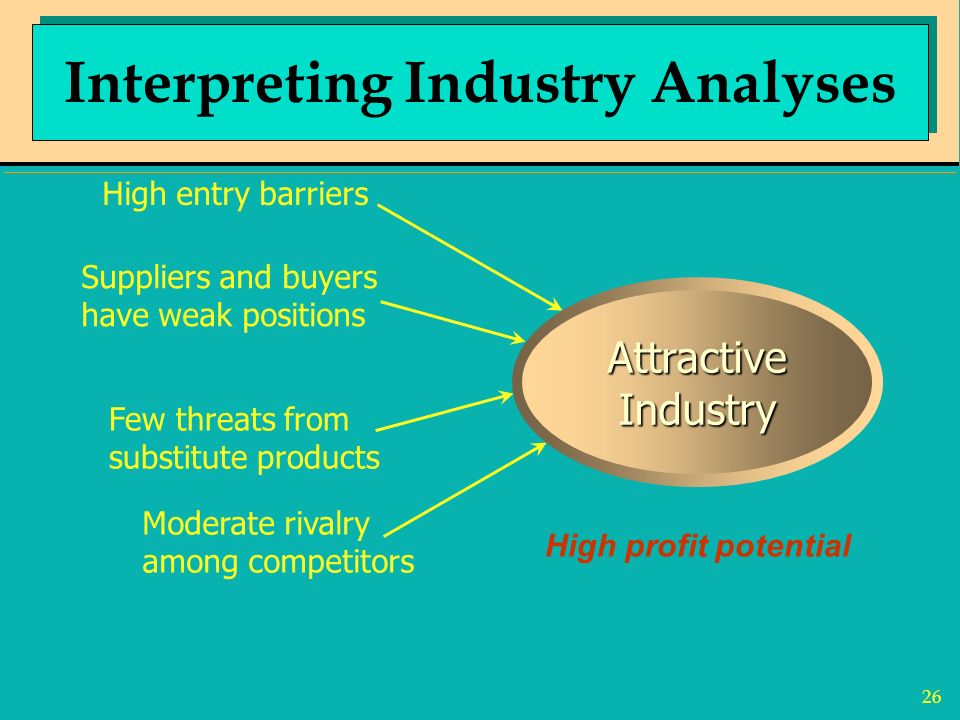 Interpreting Industry Analyses

High entry barriers

Suppliers and buyers have weak positions

Few threats from substitute products

Moderate rivalry among competitors

Attractive Industry

High profit potential

26